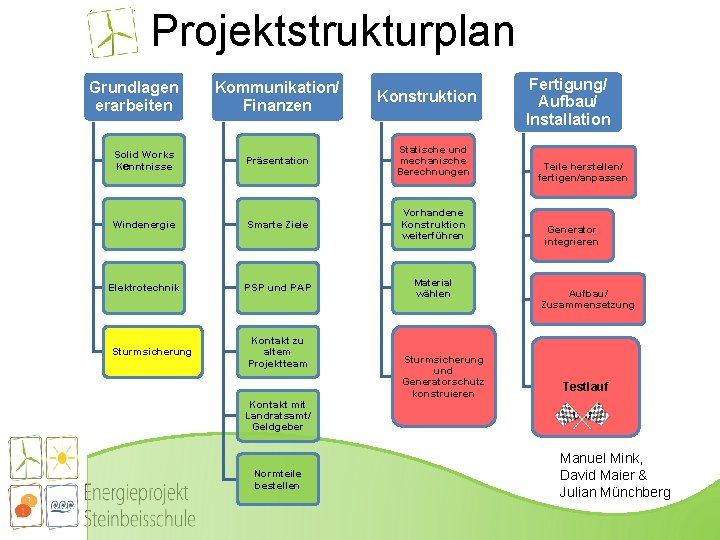 Projektstrukturplan

Grundlagen erarbeiten

Solid Works Kenntnisse

Windenergie

Elektrotechnik

Sturmsicherung

Kommunikation/ Finanzen

Präsentation

Smarte Ziele

PSP und PAP

Kontakt zu altem Projektteam

Kontakt mit Landratsamt/ Geldgeber

Normteile bestellen

Konstruktion

Statische und mechanische Berechnungen

Vorhandene Konstruktion weiterführen

Material wählen

Sturmsicherung und Generatorschutz konstruieren

Fertigung/ Aufbau/ Installation

Teile herstellen/ fertigen/anpassen

Generator integrieren

Aufbau/ Zusammensetzung

Testlauf

Manuel Mink, David Maier & Julian Münchberg

Energieprojekt Steinbeisschule